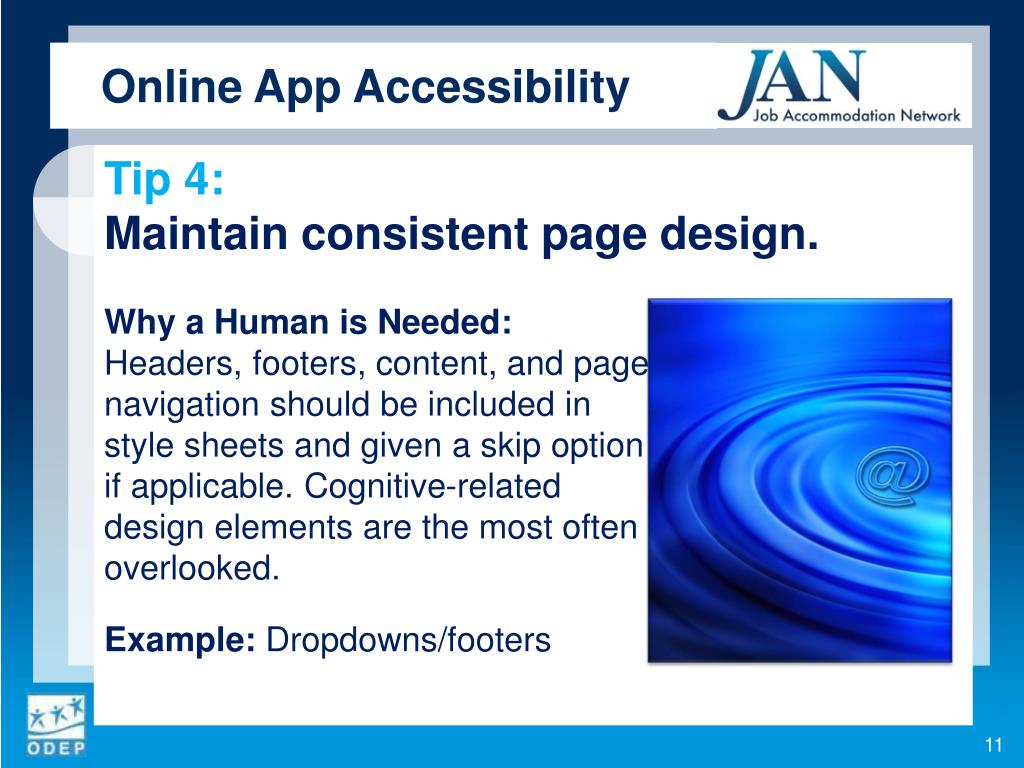 Online App Accessibility

JAN
Job Accommodation Network

Tip 4:
Maintain consistent page design.

Why a Human is Needed:
Headers, footers, content, and page navigation should be included in style sheets and given a skip option if applicable. Cognitive-related design elements are the most often overlooked.

Example: Dropdowns/footers

@

ODEP

11